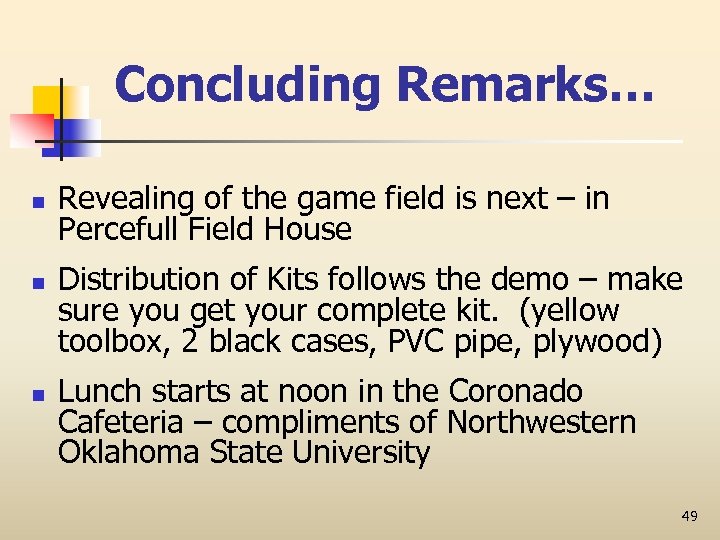 Concluding Remarks…

- Revealing of the game field is next – in Percefull Field House
- Distribution of Kits follows the demo – make sure you get your complete kit. (yellow toolbox, 2 black cases, PVC pipe, plywood)
- Lunch starts at noon in the Coronado Cafeteria – compliments of Northwestern Oklahoma State University

49